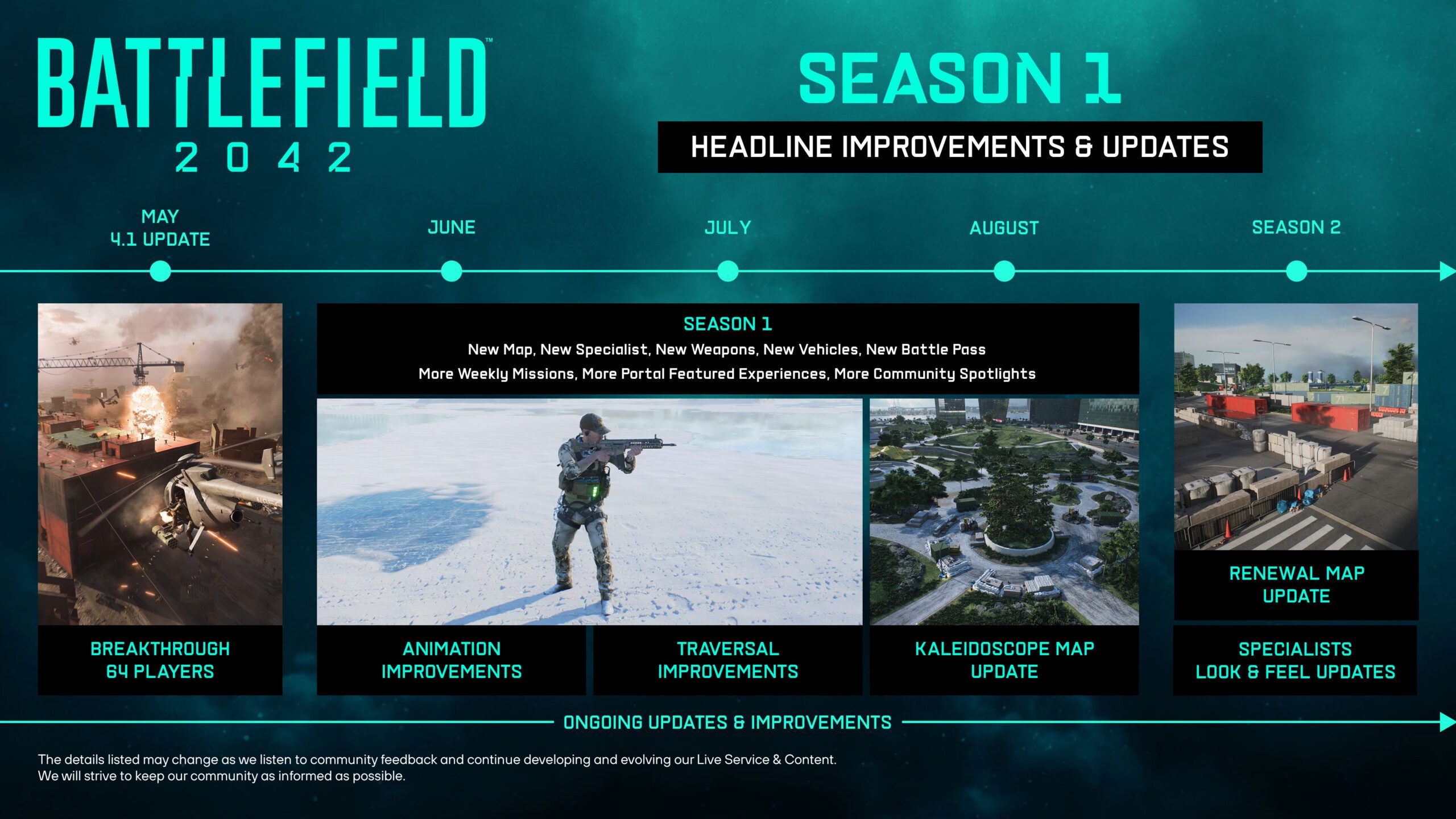 BATTLEFIELD™
2042

SEASON 1

HEADLINE IMPROVEMENTS & UPDATES

MAY
4.1 UPDATE

JUNE

JULY

AUGUST

SEASON 2

SEASON 1
New Map, New Specialist, New Weapons, New Vehicles, New Battle Pass
More Weekly Missions, More Portal Featured Experiences, More Community Spotlights

BREAKTHROUGH
64 PLAYERS

ANIMATION
IMPROVEMENTS

TRAVERSAL
IMPROVEMENTS

KALEIDOSCOPE MAP
UPDATE

RENEWAL MAP
UPDATE

SPECIALISTS
LOOK & FEEL UPDATES

ONGOING UPDATES & IMPROVEMENTS

The details listed may change as we listen to community feedback and continue developing and evolving our Live Service & Content.
We will strive to keep our community as informed as possible.